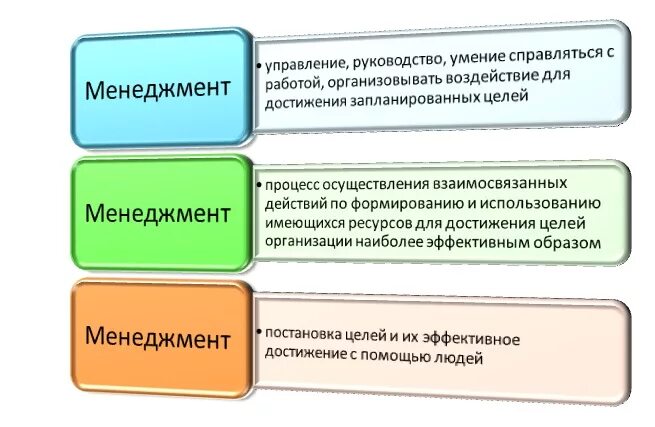 Менеджмент

• управление, руководство, умение справляться с работой, организовывать воздействие для достижения запланированных целей

Менеджмент

• процесс осуществления взаимосвязанных действий по формированию и использованию имеющихся ресурсов для достижения целей организации наиболее эффективным образом

Менеджмент

• постановка целей и их эффективное достижение с помощью людей